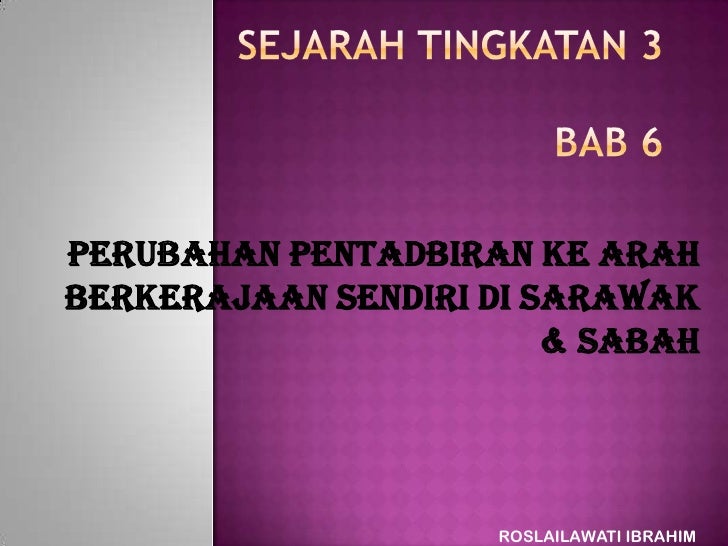 SEJARAH TINGKATAN 3

BAB 6

PERUBAHAN PENTADBIRAN KE ARAH BERKERAJAAN SENDIRI DI SARAWAK & SABAH

ROSLAILAWATI IBRAHIM